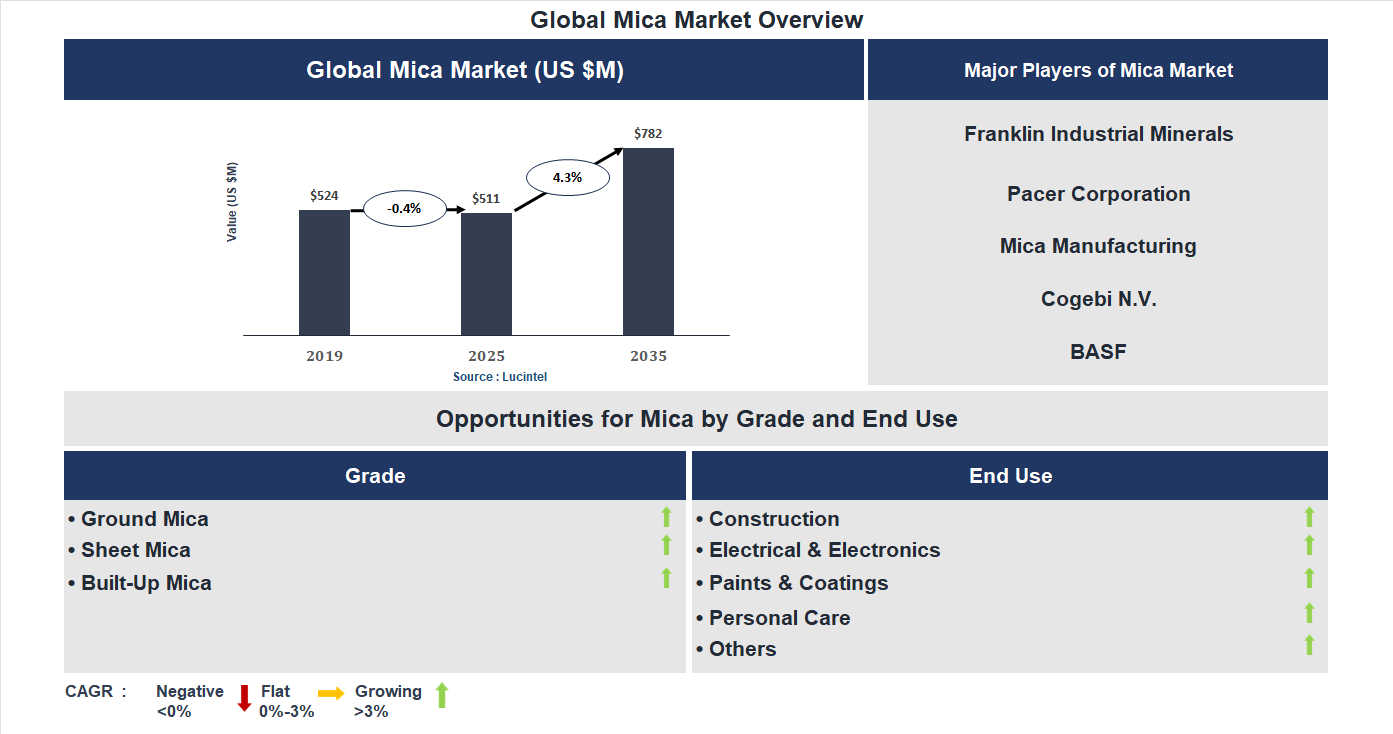 Global Mica Market Overview

Global Mica Market (US $M)

Value (US $M)

$524

-0.4%

$511

4.3%

$782

2019

2025

2035

Source : Lucintel

Major Players of Mica Market

Franklin Industrial Minerals

Pacer Corporation

Mica Manufacturing

Cogebi N.V.

BASF

Opportunities for Mica by Grade and End Use

Grade

• Ground Mica
• Sheet Mica
• Built-Up Mica

End Use

• Construction
• Electrical & Electronics
• Paints & Coatings
• Personal Care
• Others

CAGR : Negative <0% Flat 0%-3% Growing >3%